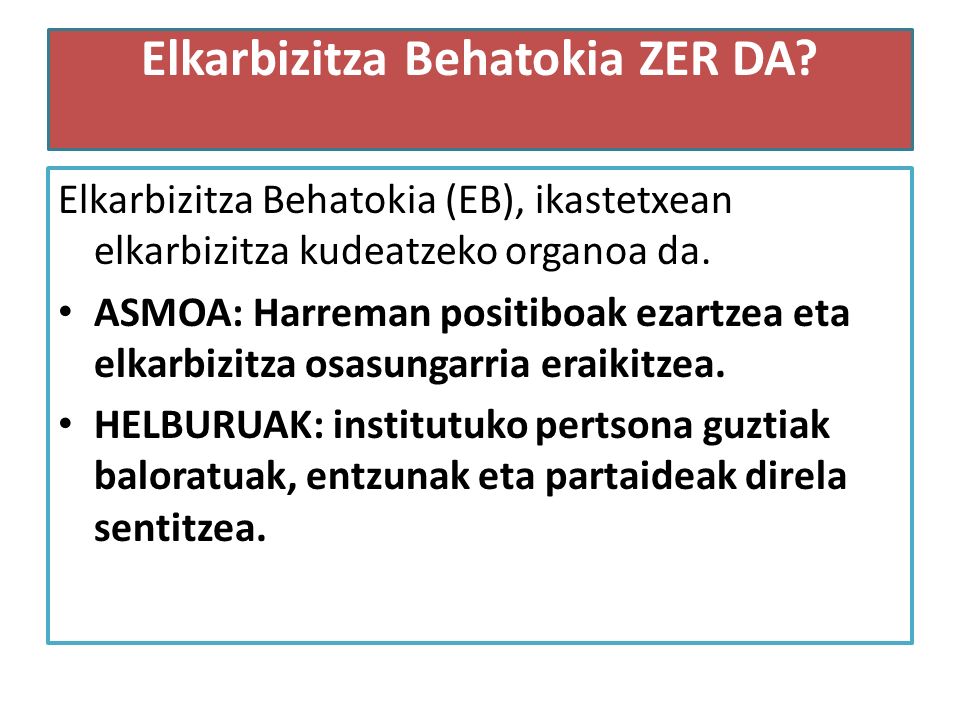 Elkarbizitza Behatokia ZER DA?

Elkarbizitza Behatokia (EB), ikastetxean elkarbizitza kudeatzeko organoa da.

• ASMOA: Harreman positiboak ezartzea eta elkarbizitza osasungarria eraikitzea.

• HELBURUAK: institutuko pertsona guztiak baloratuak, entzunak eta partaideak direla sentitzea.